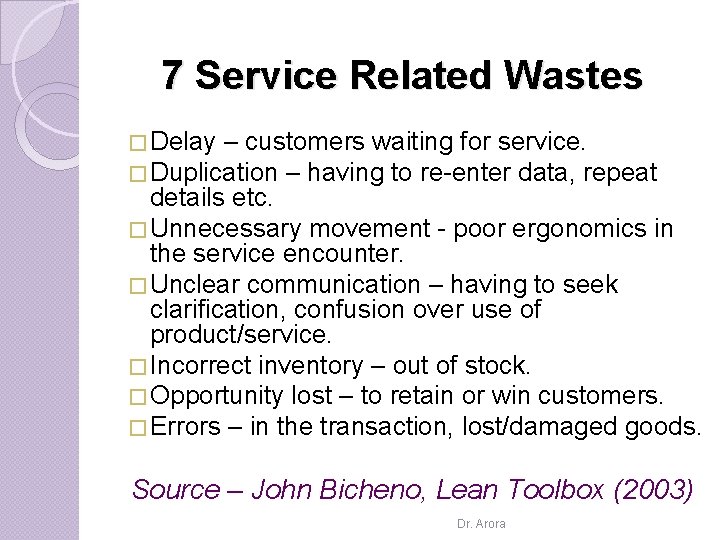 7 Service Related Wastes

□ Delay – customers waiting for service.

□ Duplication – having to re-enter data, repeat details etc.

□ Unnecessary movement - poor ergonomics in the service encounter.

□ Unclear communication – having to seek clarification, confusion over use of product/service.

□ Incorrect inventory – out of stock.

□ Opportunity lost – to retain or win customers.

□ Errors – in the transaction, lost/damaged goods.

Source – John Bicheno, Lean Toolbox (2003)

Dr. Arora